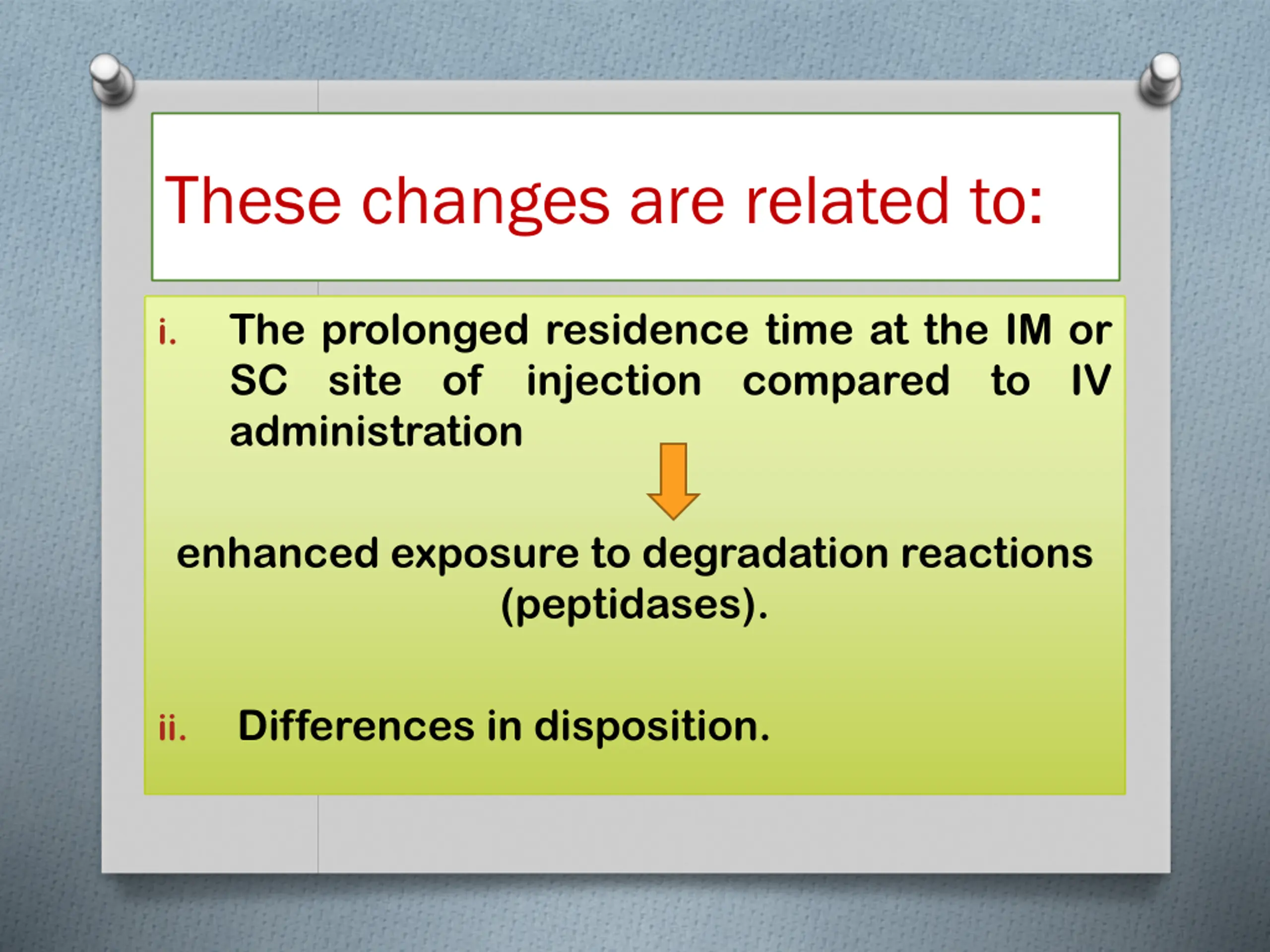 These changes are related to:

i. The prolonged residence time at the IM or SC site of injection compared to IV administration

enhanced exposure to degradation reactions (peptidases).

ii. Differences in disposition.